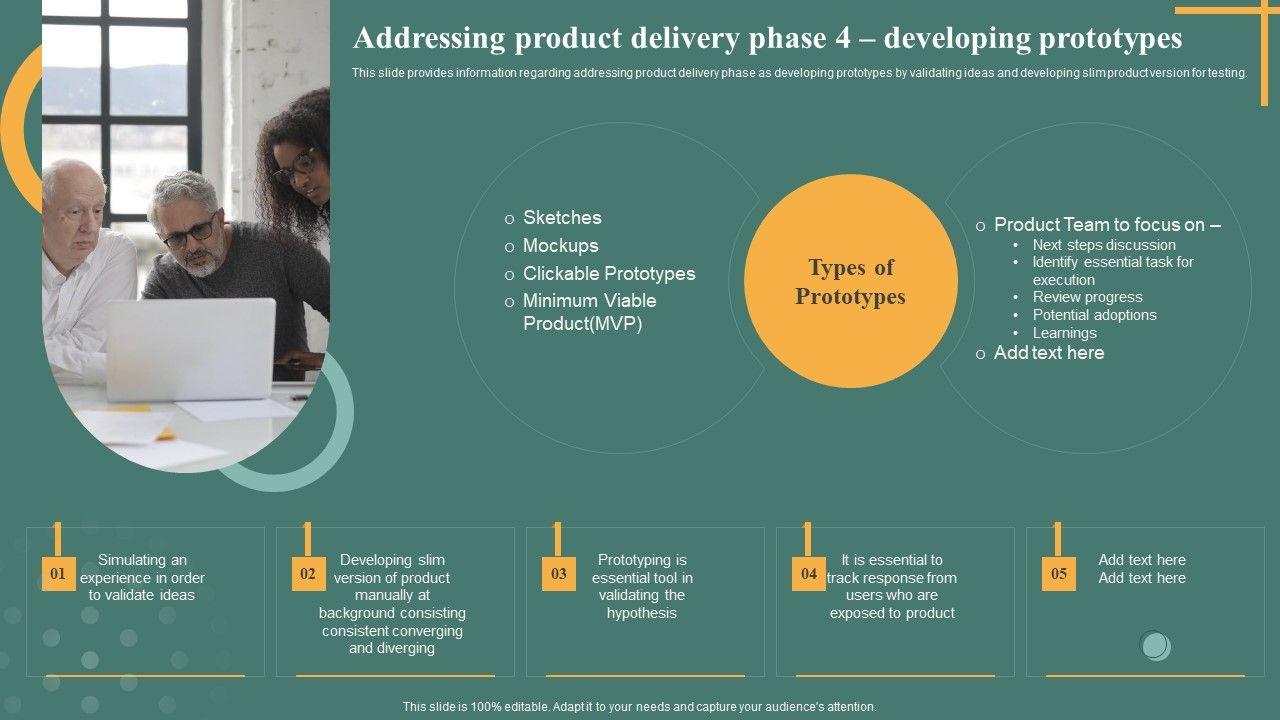 Addressing product delivery phase 4 – developing prototypes

This slide provides information regarding addressing product delivery phase as developing prototypes by validating ideas and developing slim product version for testing.

o Sketches
o Mockups
o Clickable Prototypes
o Minimum Viable Product(MVP)

Types of Prototypes

o Product Team to focus on –
• Next steps discussion
• Identify essential task for execution
• Review progress
• Potential adoptions
• Learnings
o Add text here

01 Simulating an experience in order to validate ideas

02 Developing slim version of product manually at background consisting consistent converging and diverging

03 Prototyping is essential tool in validating the hypothesis

04 It is essential to track response from users who are exposed to product

05 Add text here Add text here

This slide is 100% editable. Adapt it to your needs and capture your audience's attention.